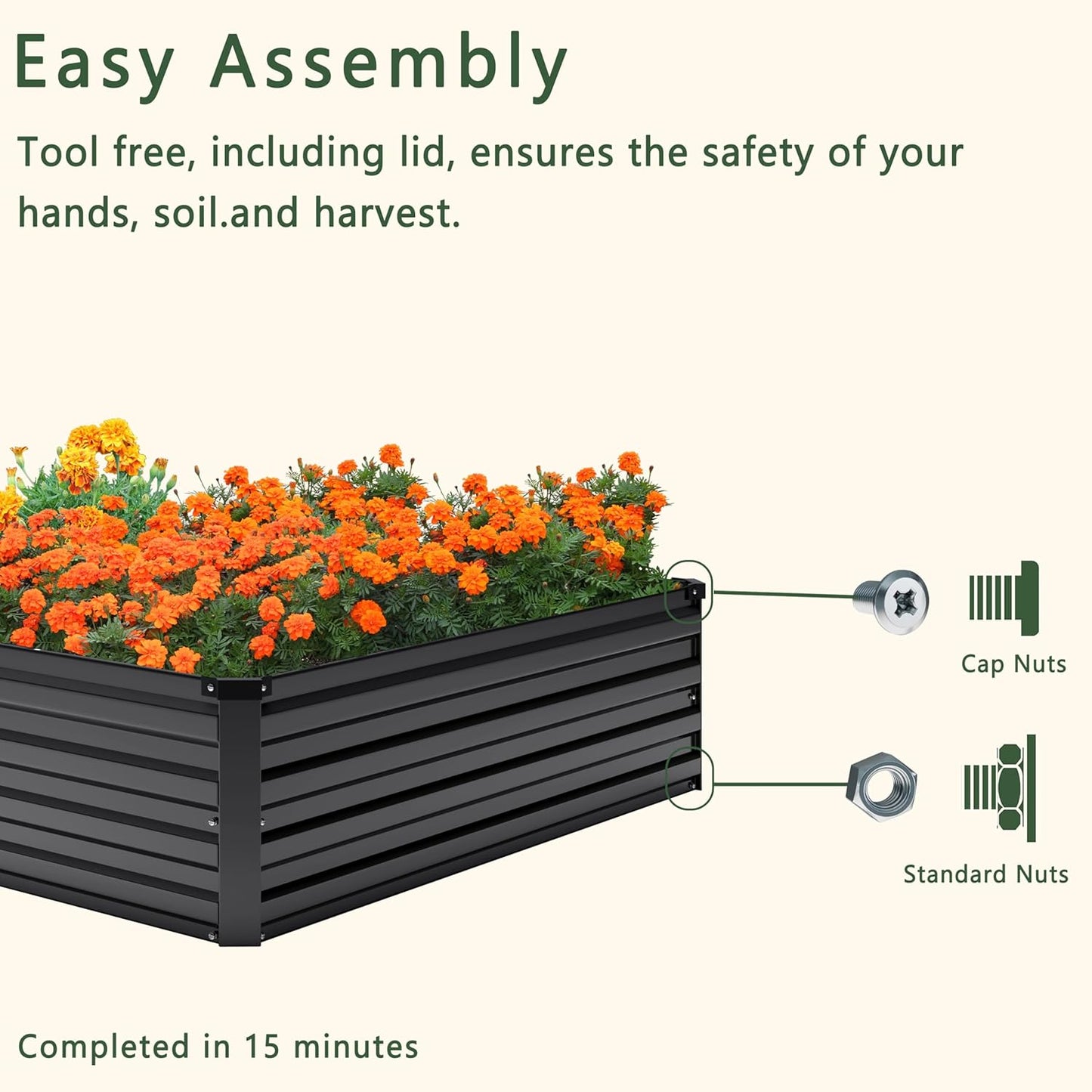 Easy Assembly

Tool free, including lid, ensures the safety of your hands, soil.and harvest.

Cap Nuts

Standard Nuts

Completed in 15 minutes